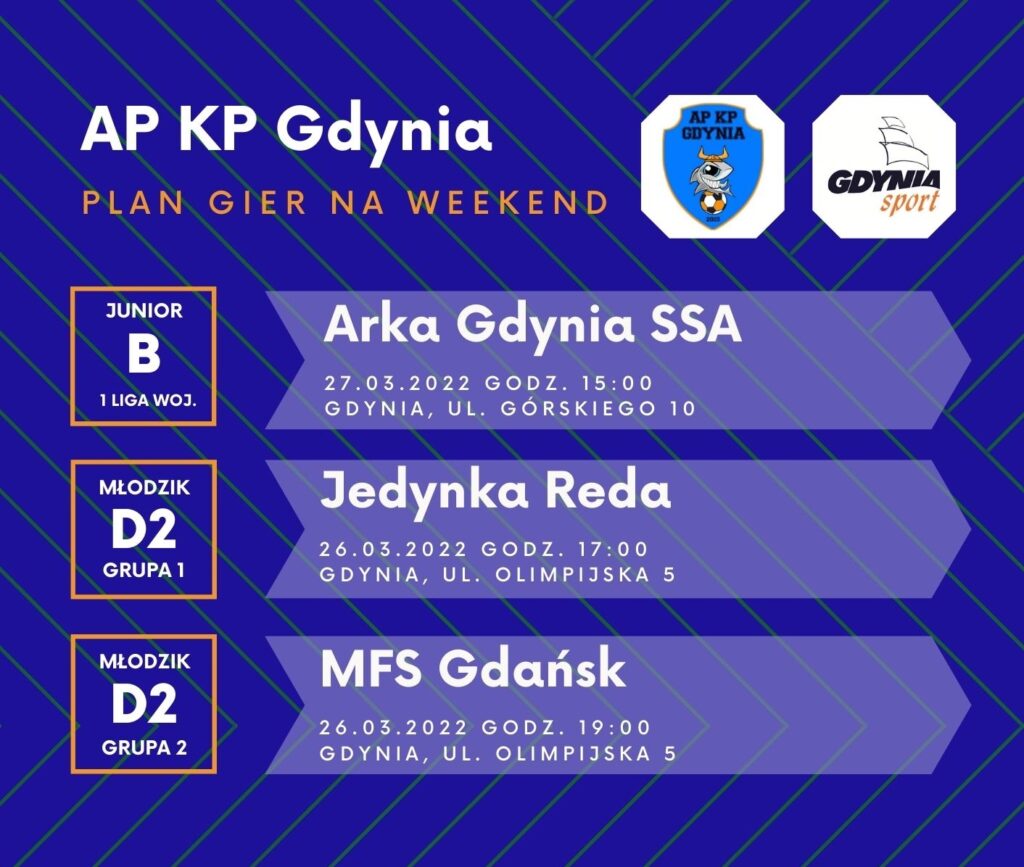 AP KP Gdynia

PLAN GIER NA WEEKEND

AP KP GDYNIA

GDYNIA sport

JUNIOR
B
1 LIGA WOJ.

Arka Gdynia SSA

27.03.2022 GODZ. 15:00
GDYNIA, UL. GÓRSKIEGO 10

MŁODZIK
D2
GRUPA 1

Jedynka Reda

26.03.2022 GODZ. 17:00
GDYNIA, UL. OLIMPIJSKA 5

MŁODZIK
D2
GRUPA 2

MFS Gdańsk

26.03.2022 GODZ. 19:00
GDYNIA, UL. OLIMPIJSKA 5